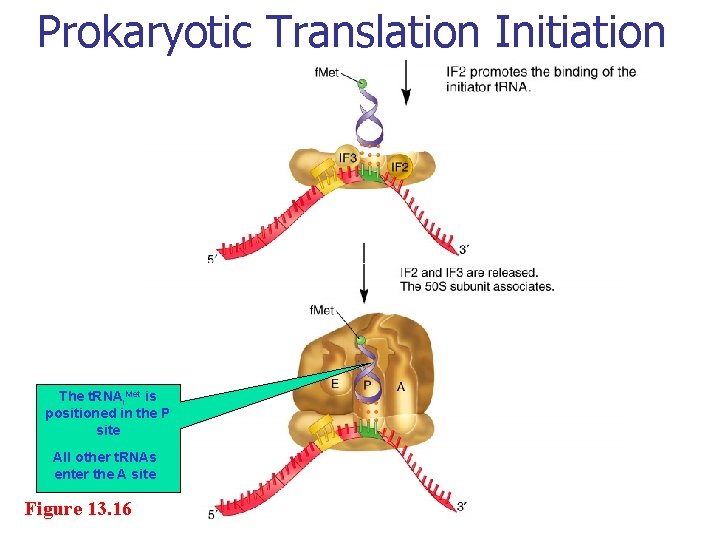 Prokaryotic Translation Initiation

fMet

IF2 promotes the binding of the initiator tRNA.

IF3

IF2

5′

3′

IF2 and IF3 are released. The 50S subunit associates.

fMet

E

P

A

The $tRNA_i^{Met}$ is positioned in the P site

All other tRNAs enter the A site

Figure 13.16

5′

3′